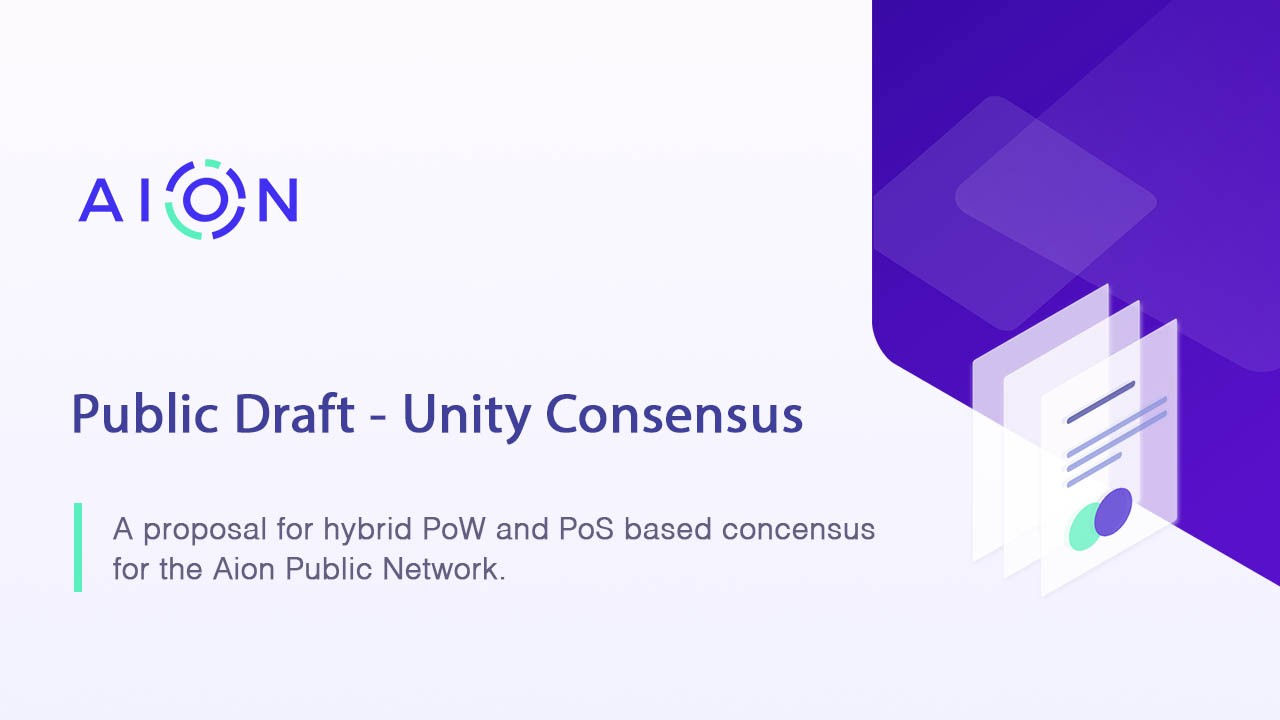 AION

Public Draft - Unity Consensus

A proposal for hybrid PoW and PoS based concensus for the Aion Public Network.